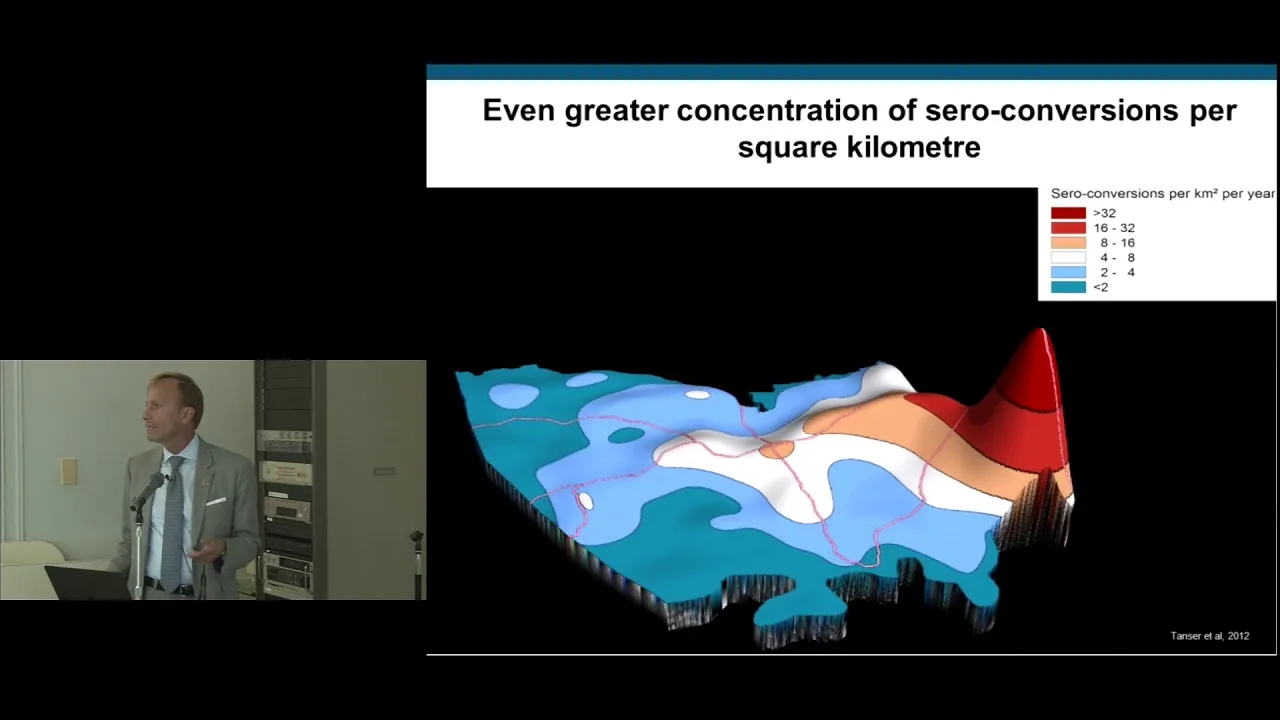 Even greater concentration of sero-conversions per square kilometre

Sero-conversions per km² per year
>32
16 - 32
8 - 16
4 - 8
2 - 4
<2

Tanser et al, 2012